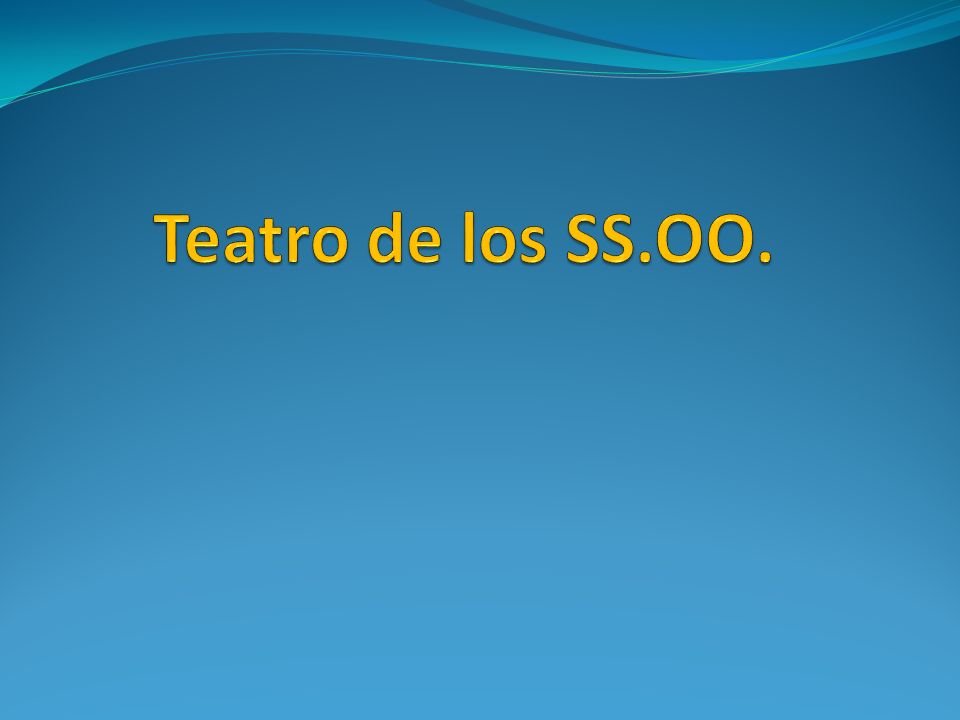 Teatro de los SS.OO.